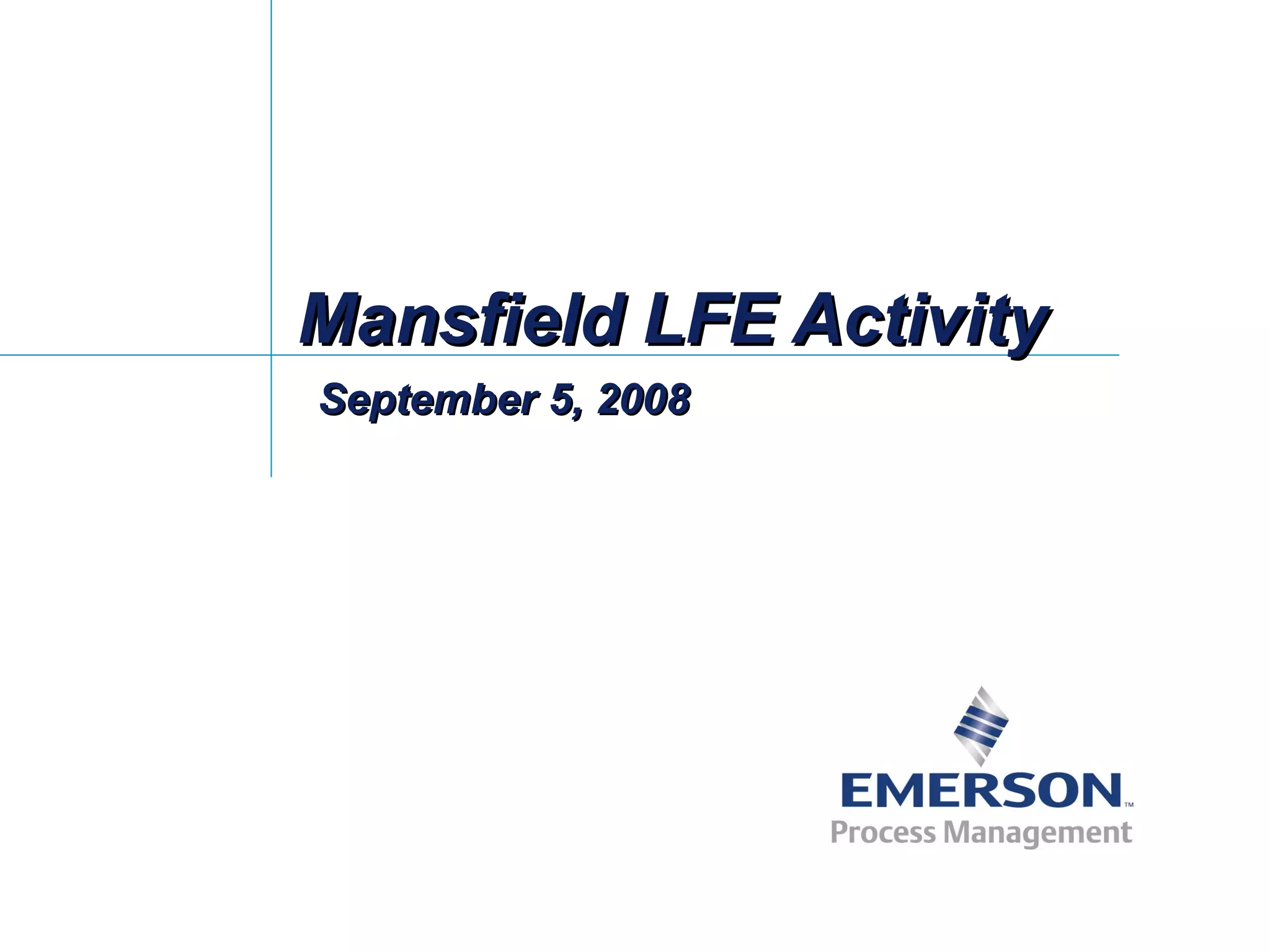 Mansfield LFE Activity

September 5, 2008

EMERSON™
Process Management